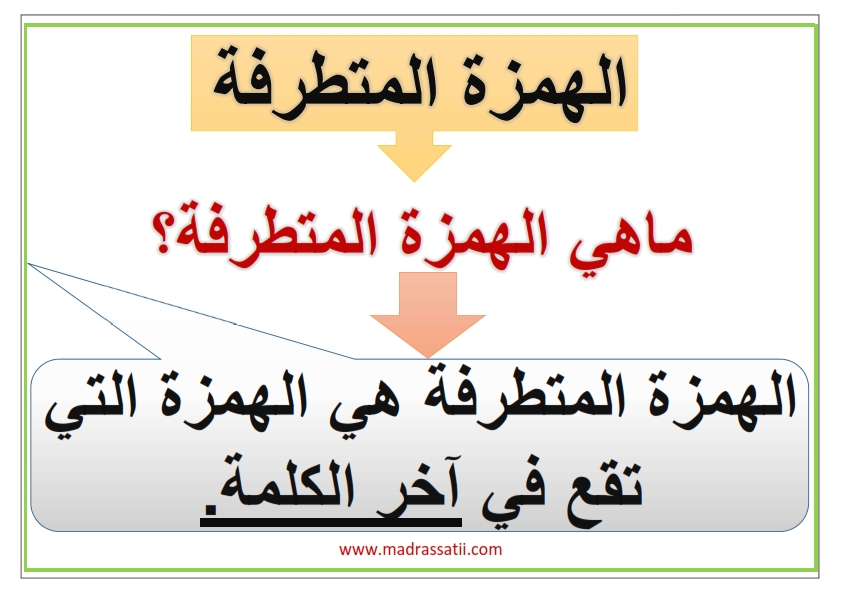 الهمزة المتطرفة

ماهي الهمزة المتطرفة؟

الهمزة المتطرفة هي الهمزة التي تقع في آخر الكلمة.

www.madrassatii.com